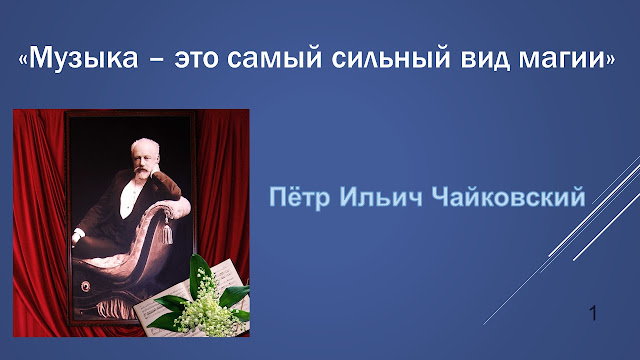 «Музыка – это самый сильный вид магии»

Пётр Ильич Чайковский

1